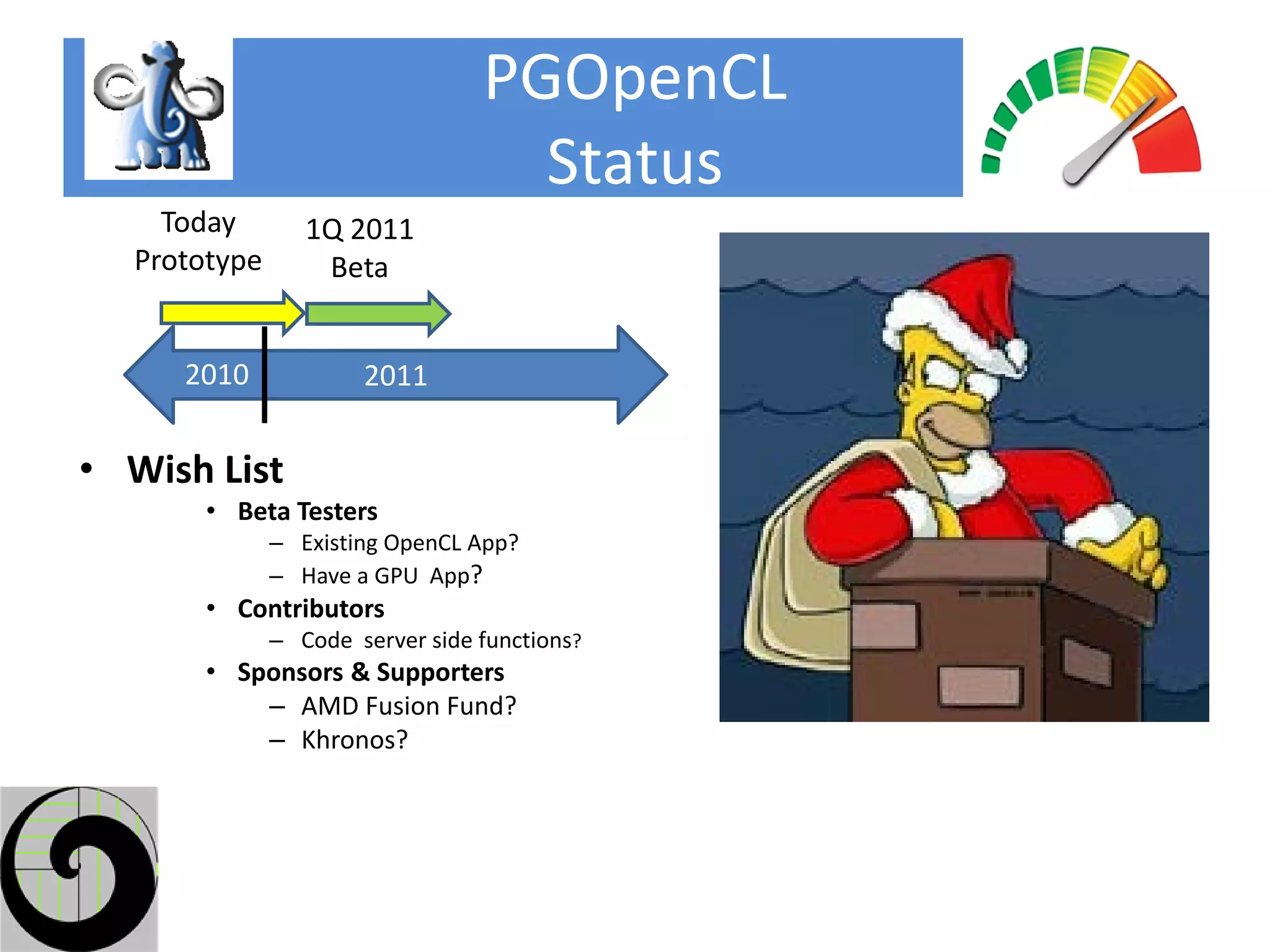 PGOpenCL
Status

Today
Prototype

1Q 2011
Beta

2010

2011

• Wish List
  • Beta Testers
    – Existing OpenCL App?
    – Have a GPU App?
  • Contributors
    – Code server side functions?
  • Sponsors & Supporters
    – AMD Fusion Fund?
    – Khronos?